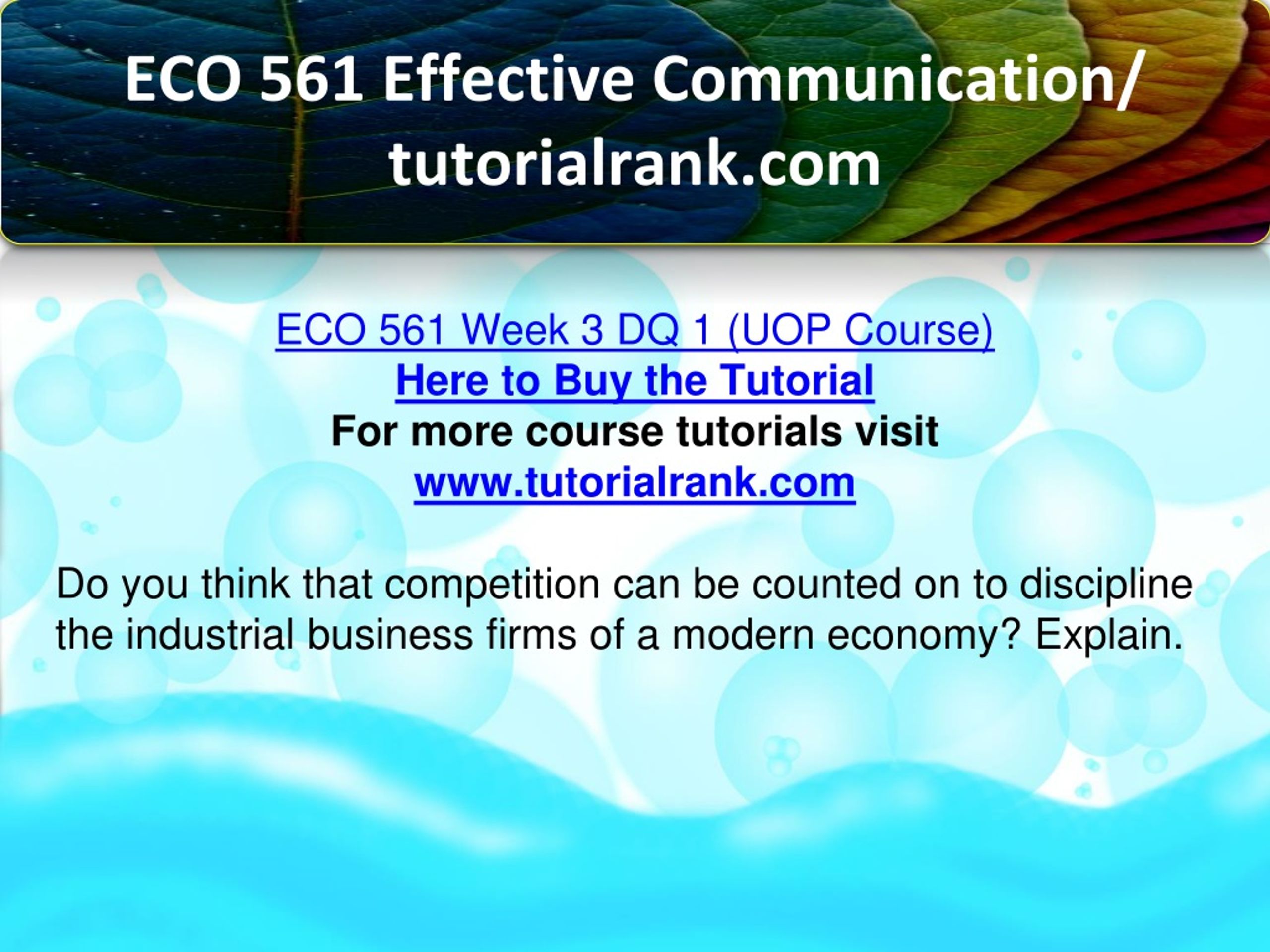 ECO 561 Effective Communication/ tutorialrank.com

ECO 561 Week 3 DQ 1 (UOP Course)
Here to Buy the Tutorial
For more course tutorials visit
www.tutorialrank.com

Do you think that competition can be counted on to discipline the industrial business firms of a modern economy? Explain.